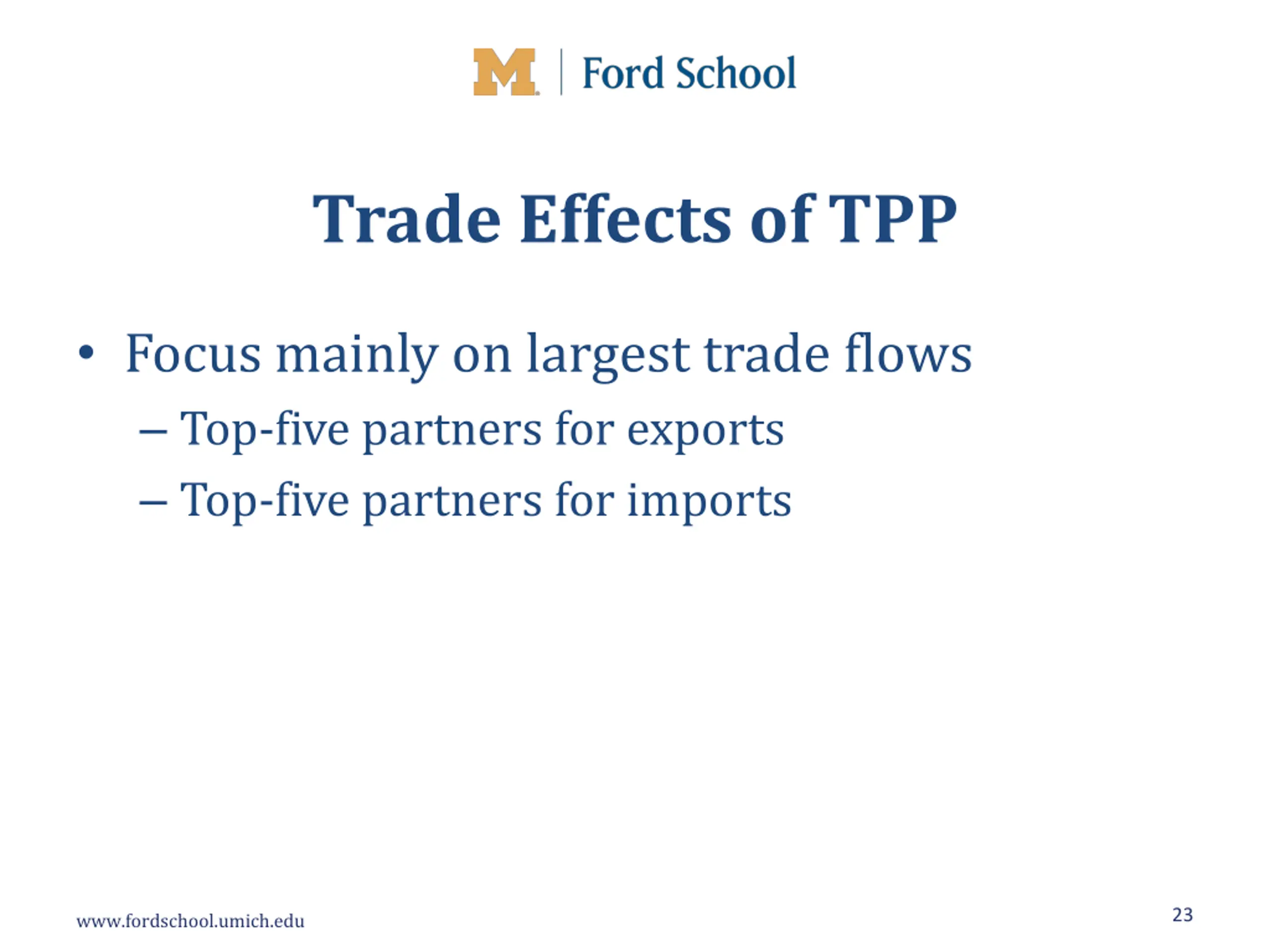 M | Ford School

Trade Effects of TPP

• Focus mainly on largest trade flows
– Top-five partners for exports
– Top-five partners for imports

www.fordschool.umich.edu

23